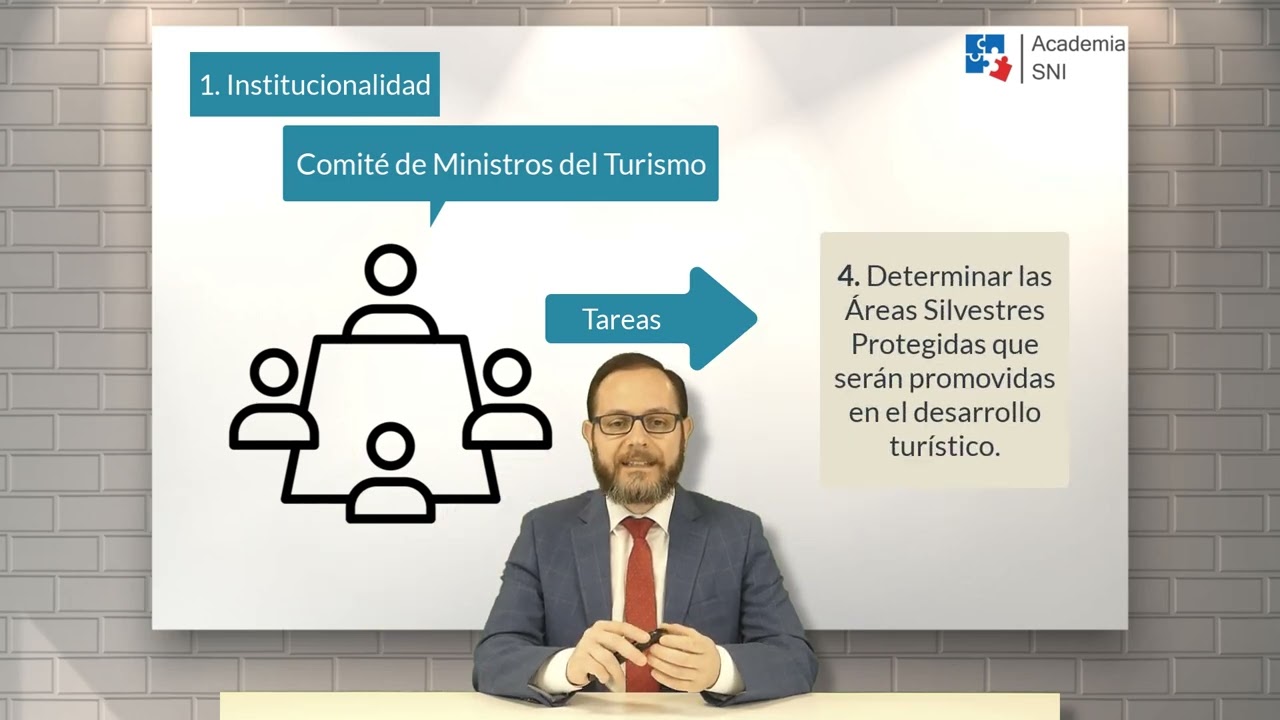 Academia SNI

1. Institucionalidad

Comité de Ministros del Turismo

Tareas

4. Determinar las Áreas Silvestres Protegidas que serán promovidas en el desarrollo turístico.